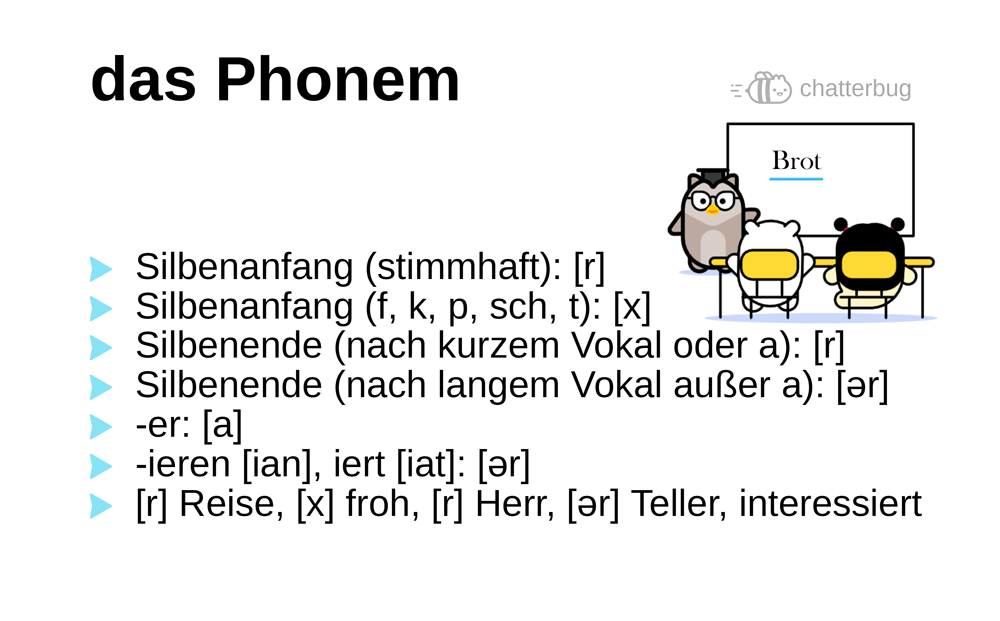 das Phonem

chatterbug

Brot

Silbenanfang (stimmhaft): [r]
Silbenanfang (f, k, p, sch, t): [x]
Silbenende (nach kurzem Vokal oder a): [r]
Silbenende (nach langem Vokal außer a): [ər]
-er: [a]
-ieren [ian], iert [iat]: [ər]
[r] Reise, [x] froh, [r] Herr, [ər] Teller, interessiert